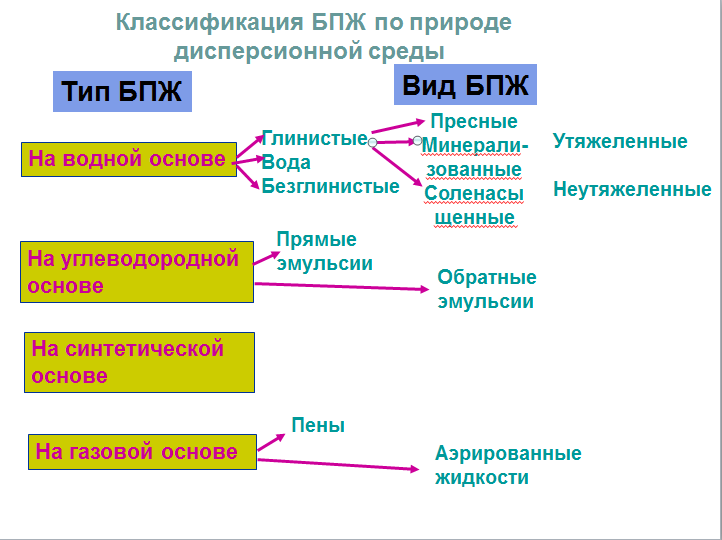 Классификация БПЖ по природе дисперсионной среды

Тип БПЖ

Вид БПЖ

На водной основе

Глинистые
Вода
Безглинистые

Пресные
Минерализованные
Соленасыщенные

Утяжеленные

Неутяжеленные

На углеводородной основе

Прямые эмульсии

Обратные эмульсии

На синтетической основе

На газовой основе

Пены

Аэрированные жидкости